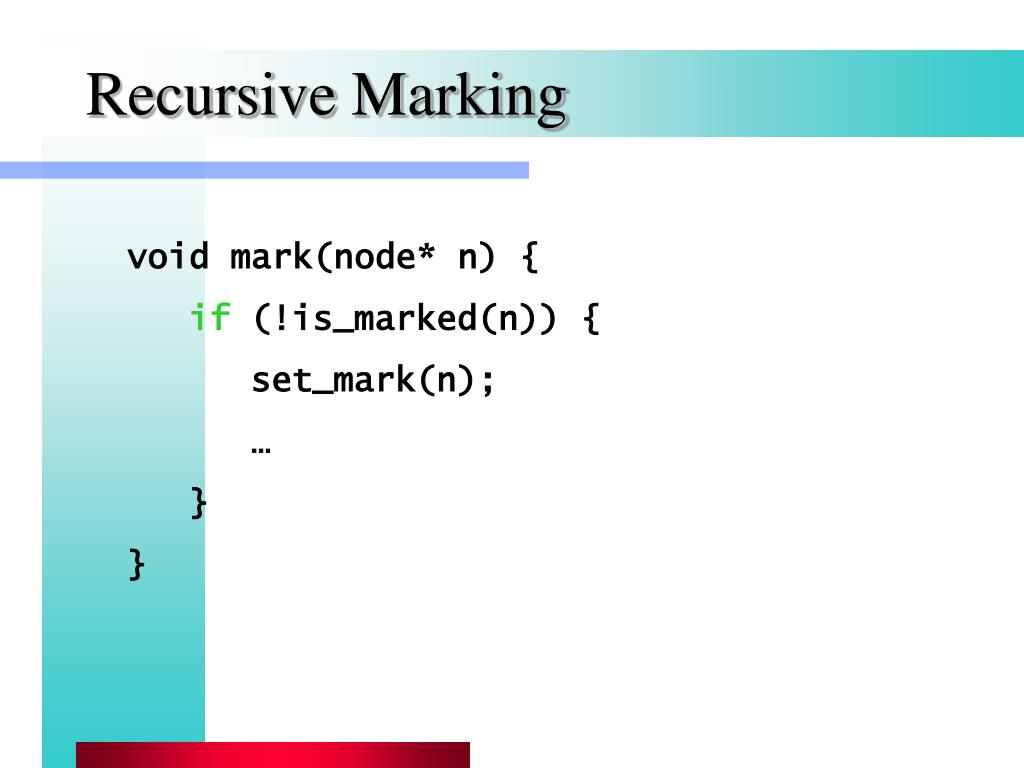 Recursive Marking

void mark(node* n) {
    if (!is_marked(n)) {
        set_mark(n);
        …
    }
}